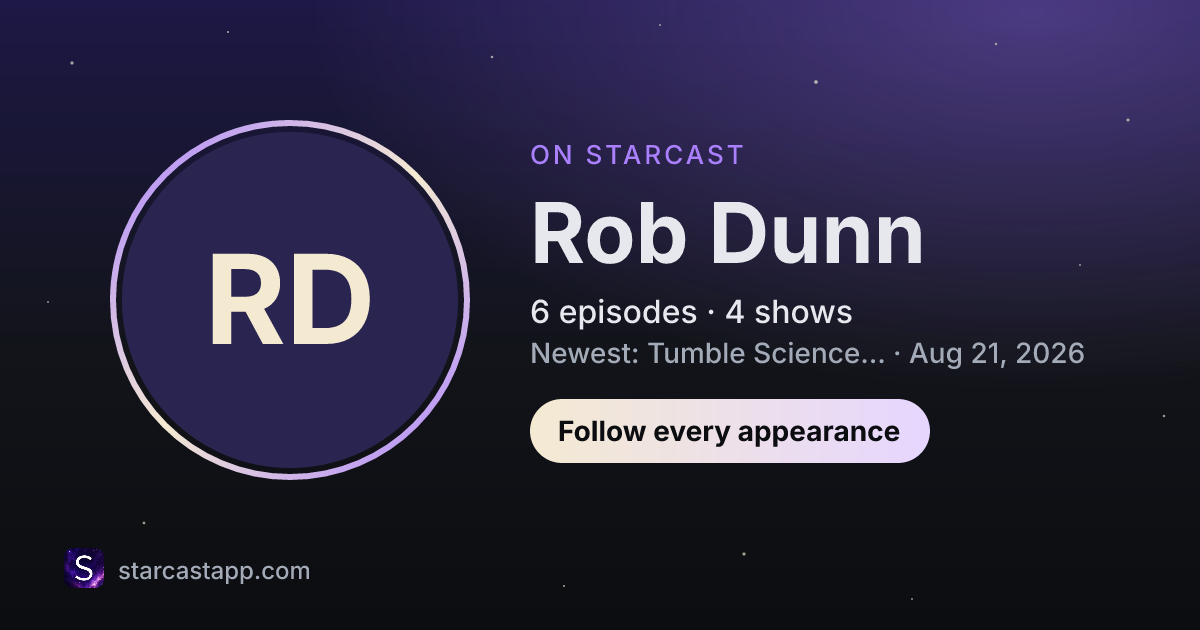 RD

ON STARCAST

Rob Dunn

6 episodes · 4 shows

Newest: Tumble Science... · Aug 21, 2026

Follow every appearance

S

starcastapp.com